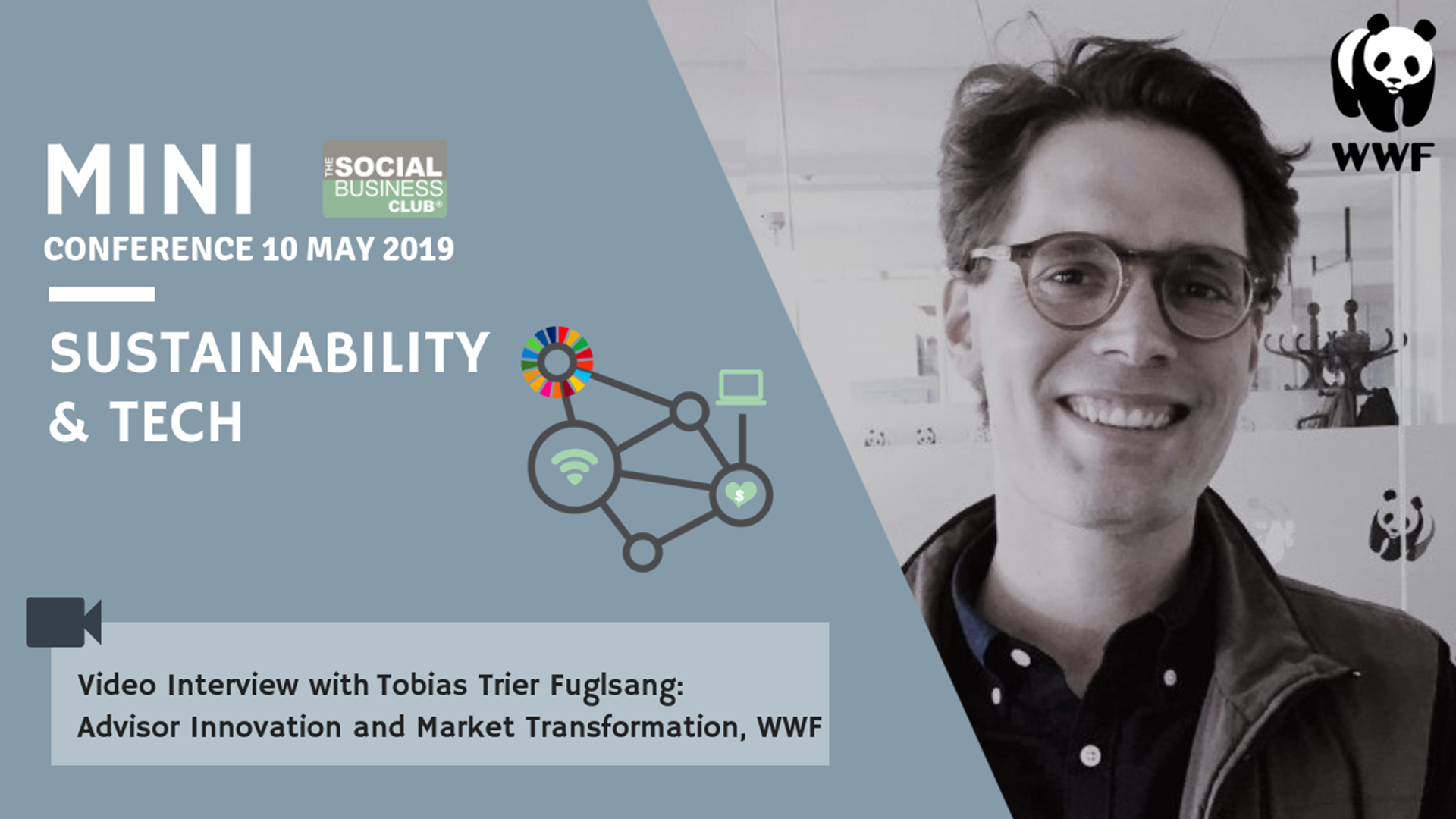 MINI

THE SOCIAL BUSINESS CLUB®

CONFERENCE 10 MAY 2019

SUSTAINABILITY & TECH

$

Video Interview with Tobias Trier Fuglsang: Advisor Innovation and Market Transformation, WWF

WWF